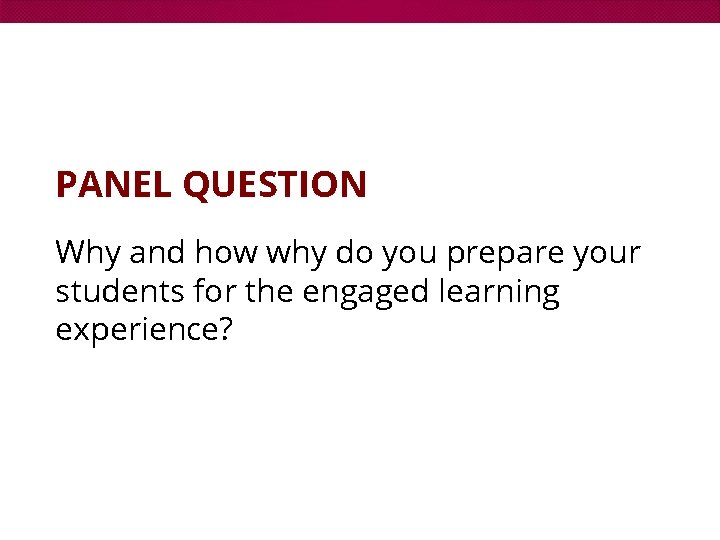 PANEL QUESTION

Why and how why do you prepare your students for the engaged learning experience?